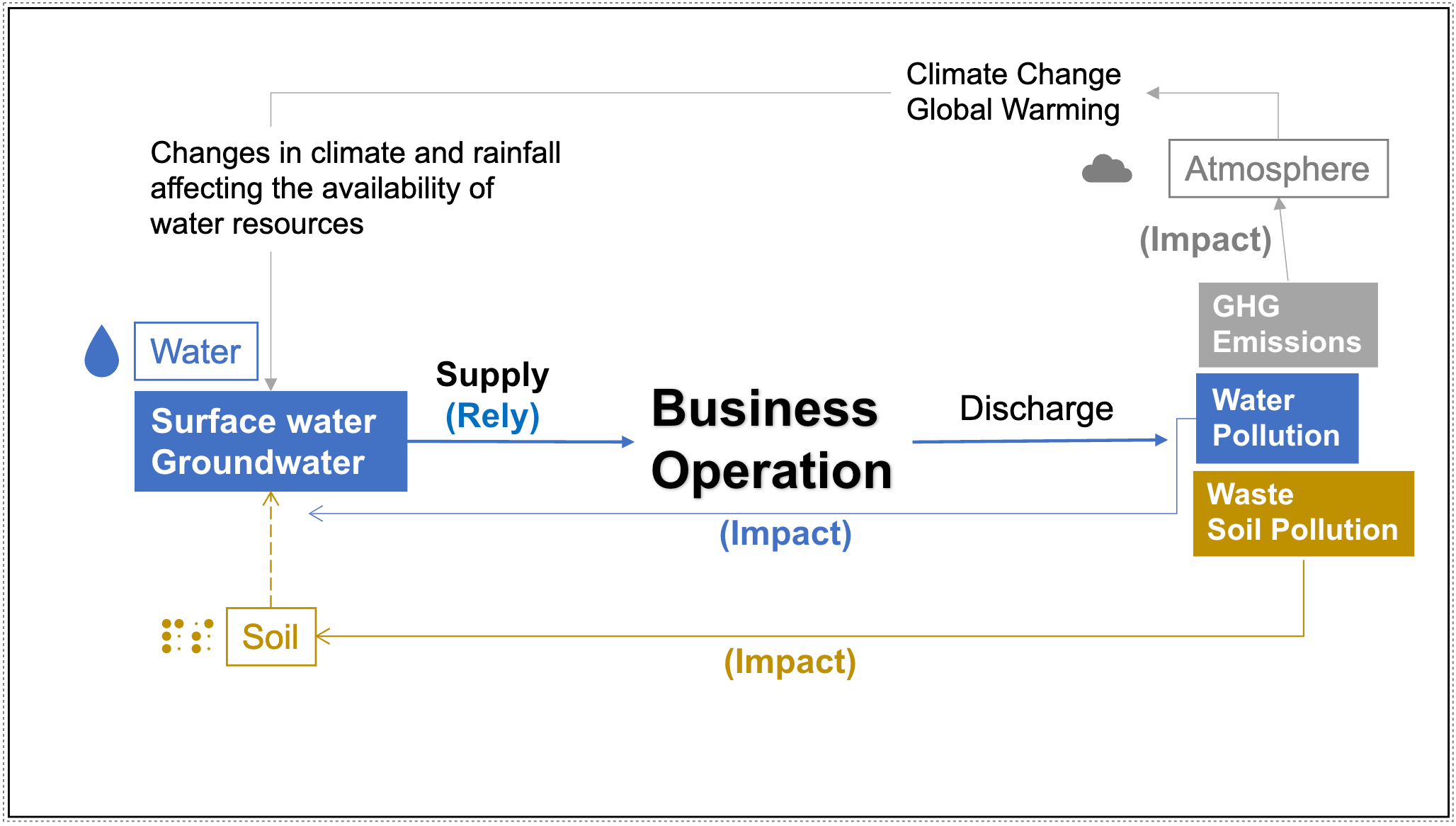 Climate Change
Global Warming

Changes in climate and rainfall affecting the availability of water resources

Atmosphere

(Impact)

GHG Emissions

Water

Surface water
Groundwater

Supply
(Rely)

Business Operation

Discharge

Water Pollution

Waste
Soil Pollution

(Impact)

Soil

(Impact)